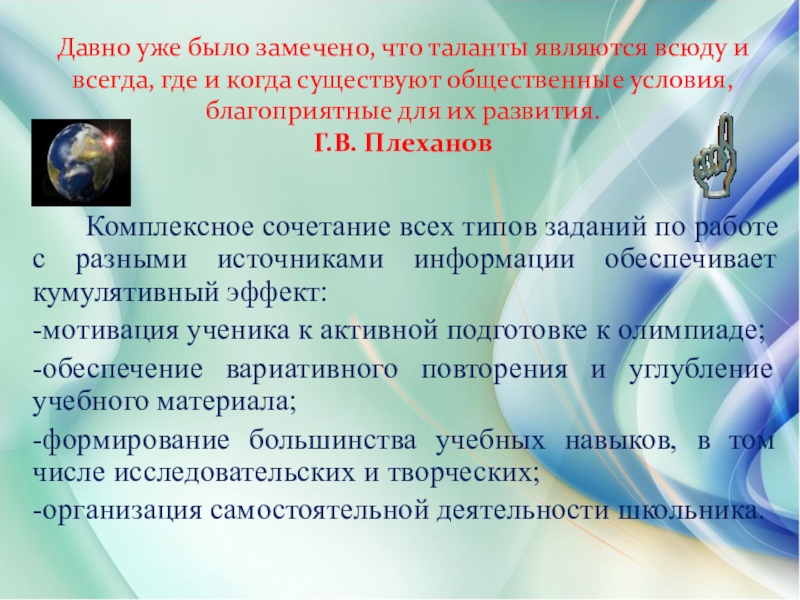 Давно уже было замечено, что таланты являются всюду и всегда, где и когда существуют общественные условия, благоприятные для их развития.
Г.В. Плеханов

Комплексное сочетание всех типов заданий по работе с разными источниками информации обеспечивает кумулятивный эффект:

-мотивация ученика к активной подготовке к олимпиаде;

-обеспечение вариативного повторения и углубление учебного материала;

-формирование большинства учебных навыков, в том числе исследовательских и творческих;

-организация самостоятельной деятельности школьника.